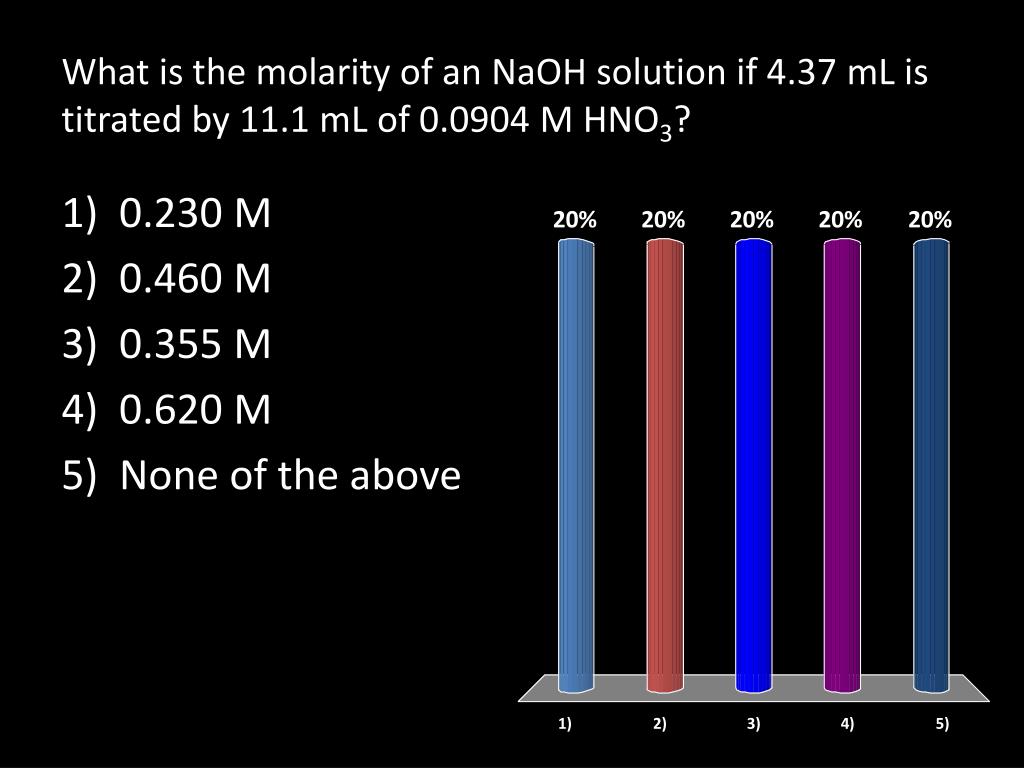 What is the molarity of an NaOH solution if 4.37 mL is titrated by 11.1 mL of 0.0904 M $HNO_3$?

1) 0.230 M
2) 0.460 M
3) 0.355 M
4) 0.620 M
5) None of the above

20%
20%
20%
20%
20%

1)
2)
3)
4)
5)